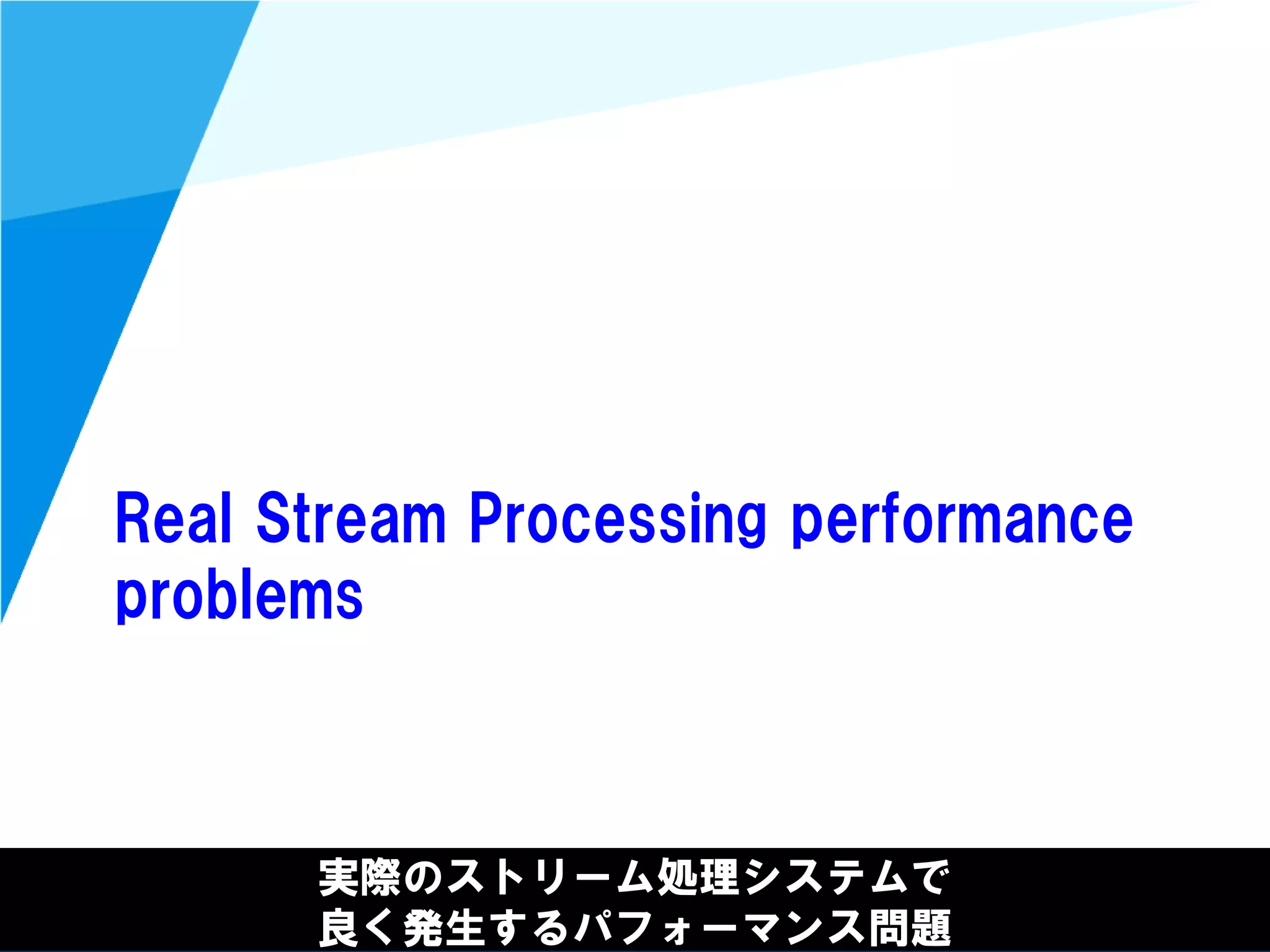 Real Stream Processing performance problems

実際のストリーム処理システムで
良く発生するパフォーマンス問題